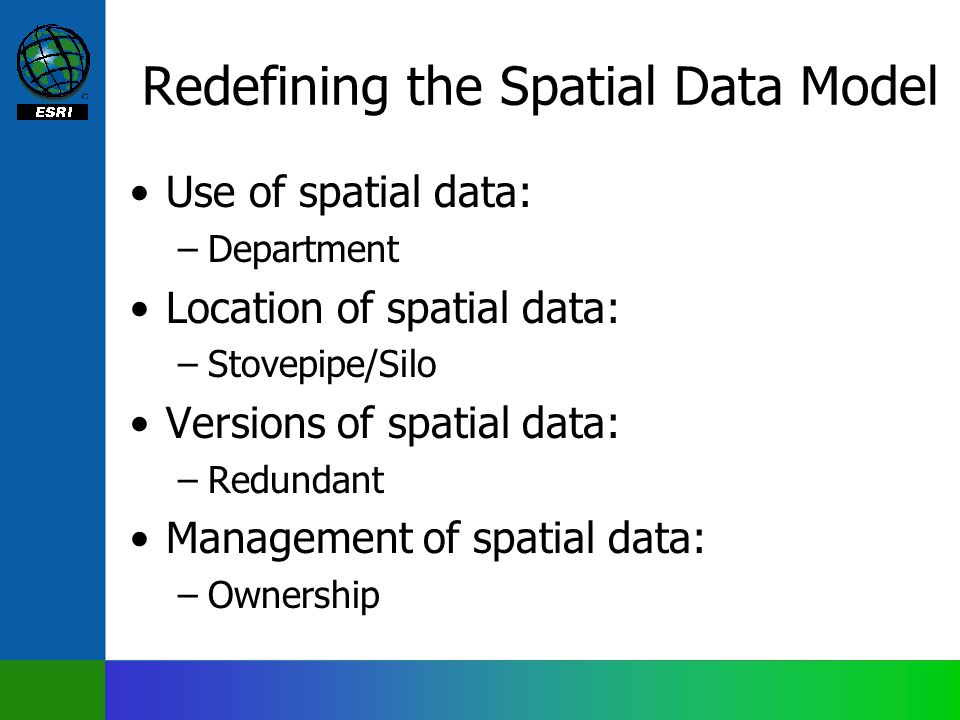 ESRI

Redefining the Spatial Data Model

• Use of spatial data:
– Department
• Location of spatial data:
– Stovepipe/Silo
• Versions of spatial data:
– Redundant
• Management of spatial data:
– Ownership